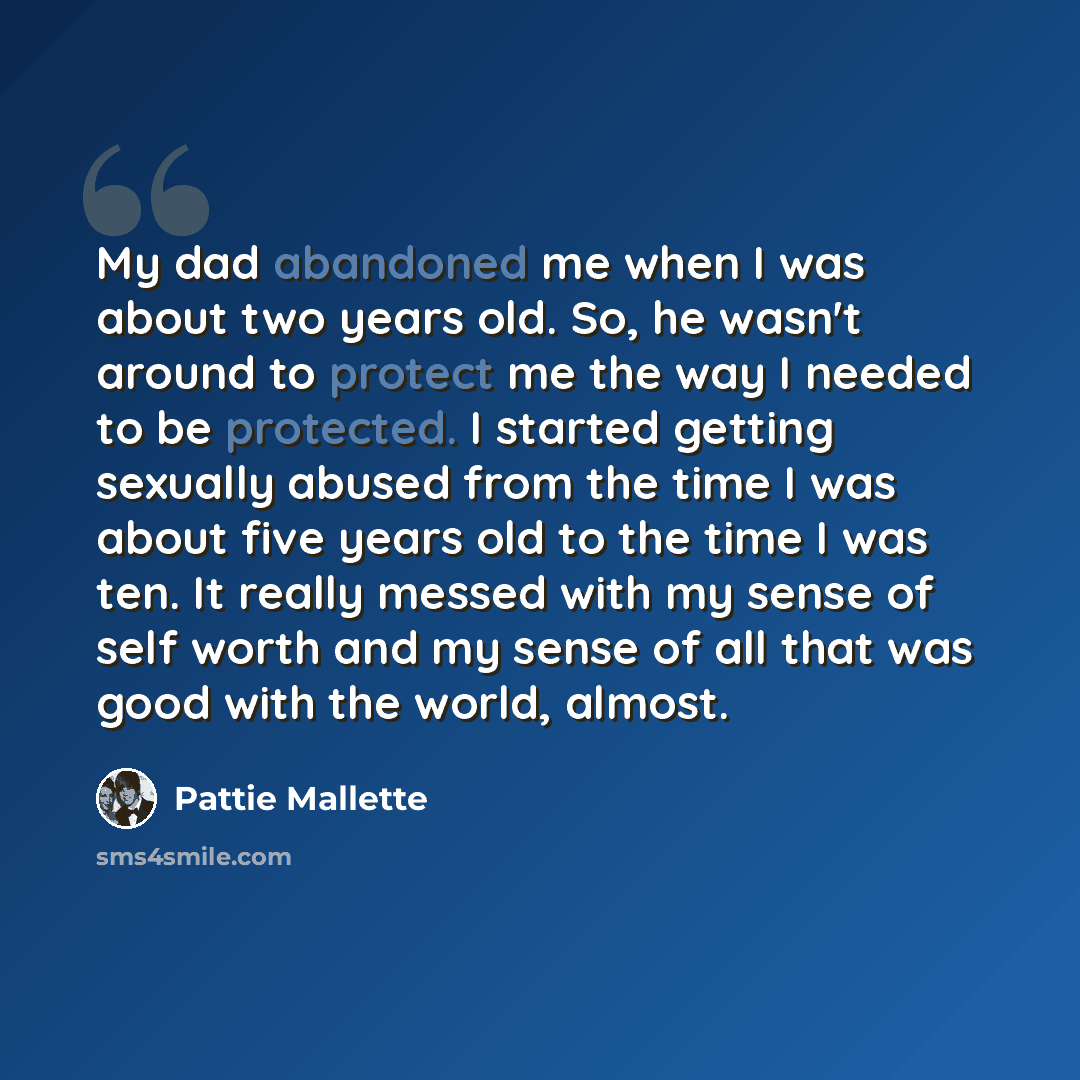 My dad abandoned me when I was about two years old. So, he wasn't around to protect me the way I needed to be protected. I started getting sexually abused from the time I was about five years old to the time I was ten. It really messed with my sense of self worth and my sense of all that was good with the world, almost.

Pattie Mallette

sms4smile.com